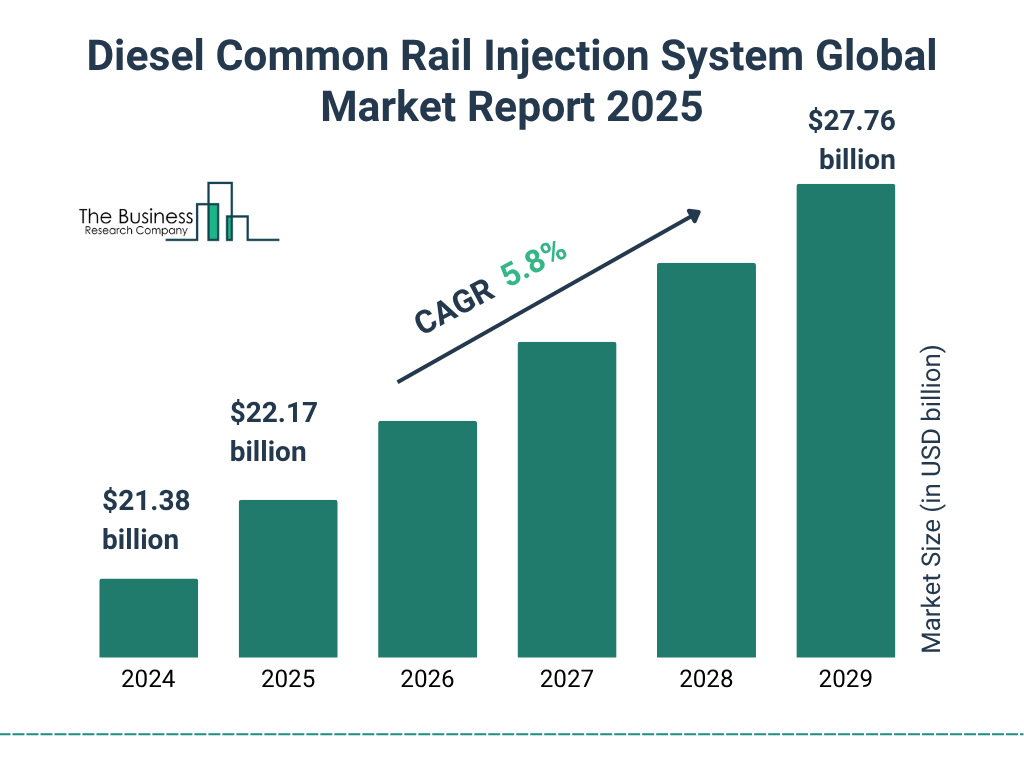 Diesel Common Rail Injection System Global Market Report 2025

The Business
Research Company

$21.38 billion

$22.17 billion

CAGR 5.8%

$27.76 billion

Market Size (in USD billion)

2024
2025
2026
2027
2028
2029